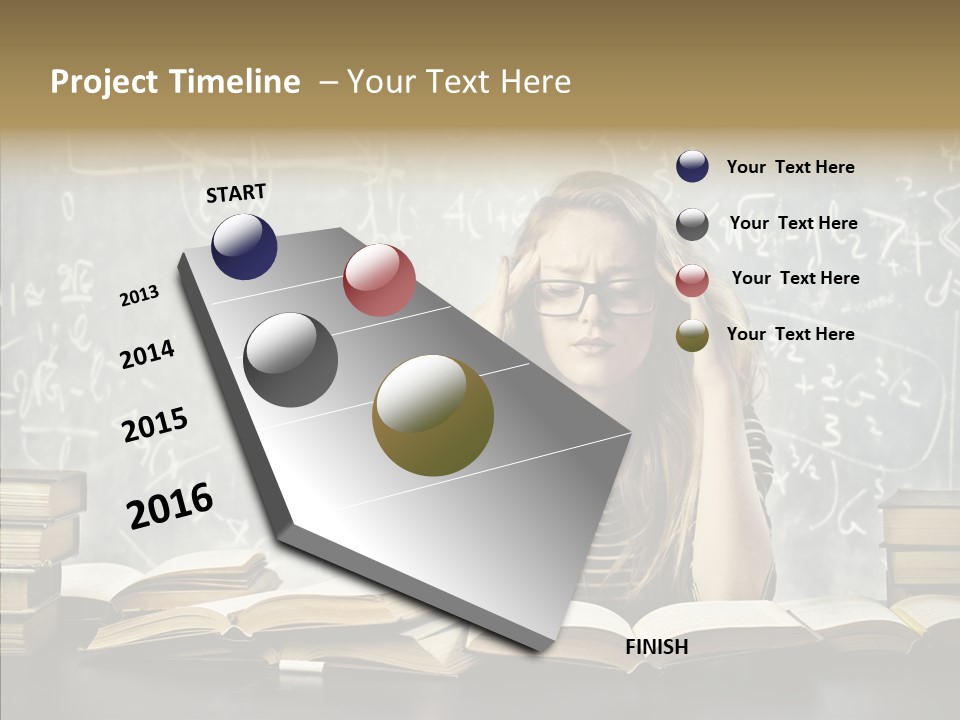 Project Timeline – Your Text Here

START

2013

2014

2015

2016

FINISH

Your Text Here

Your Text Here

Your Text Here

Your Text Here